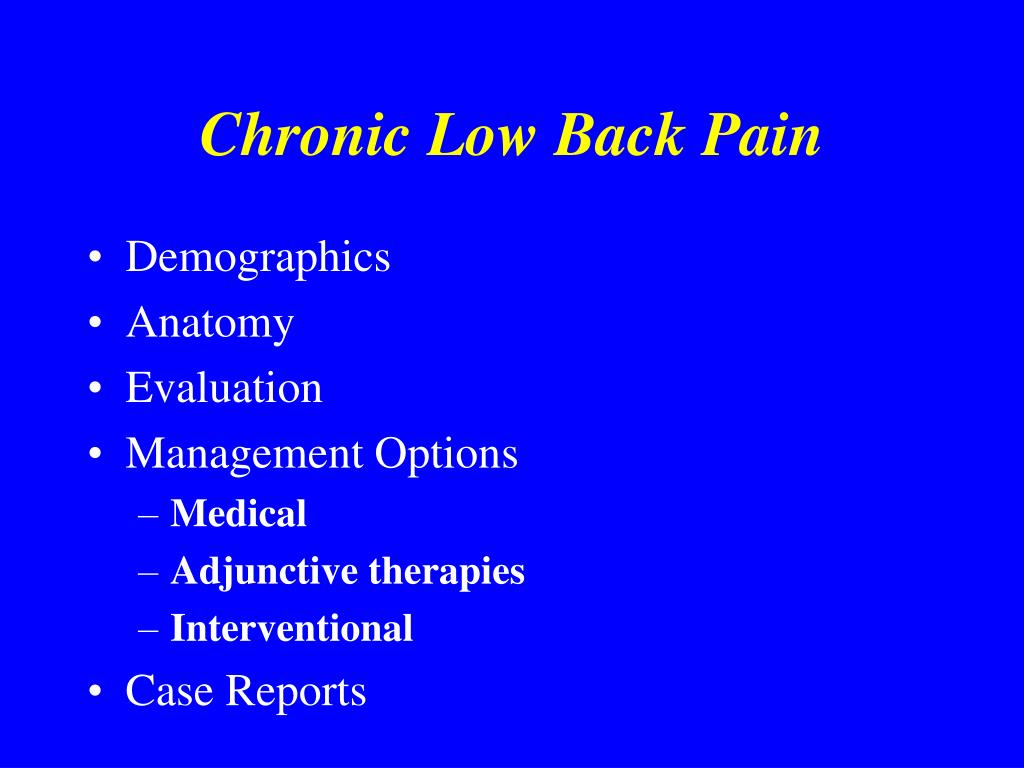 Chronic Low Back Pain

• Demographics
• Anatomy
• Evaluation
• Management Options
– Medical
– Adjunctive therapies
– Interventional
• Case Reports